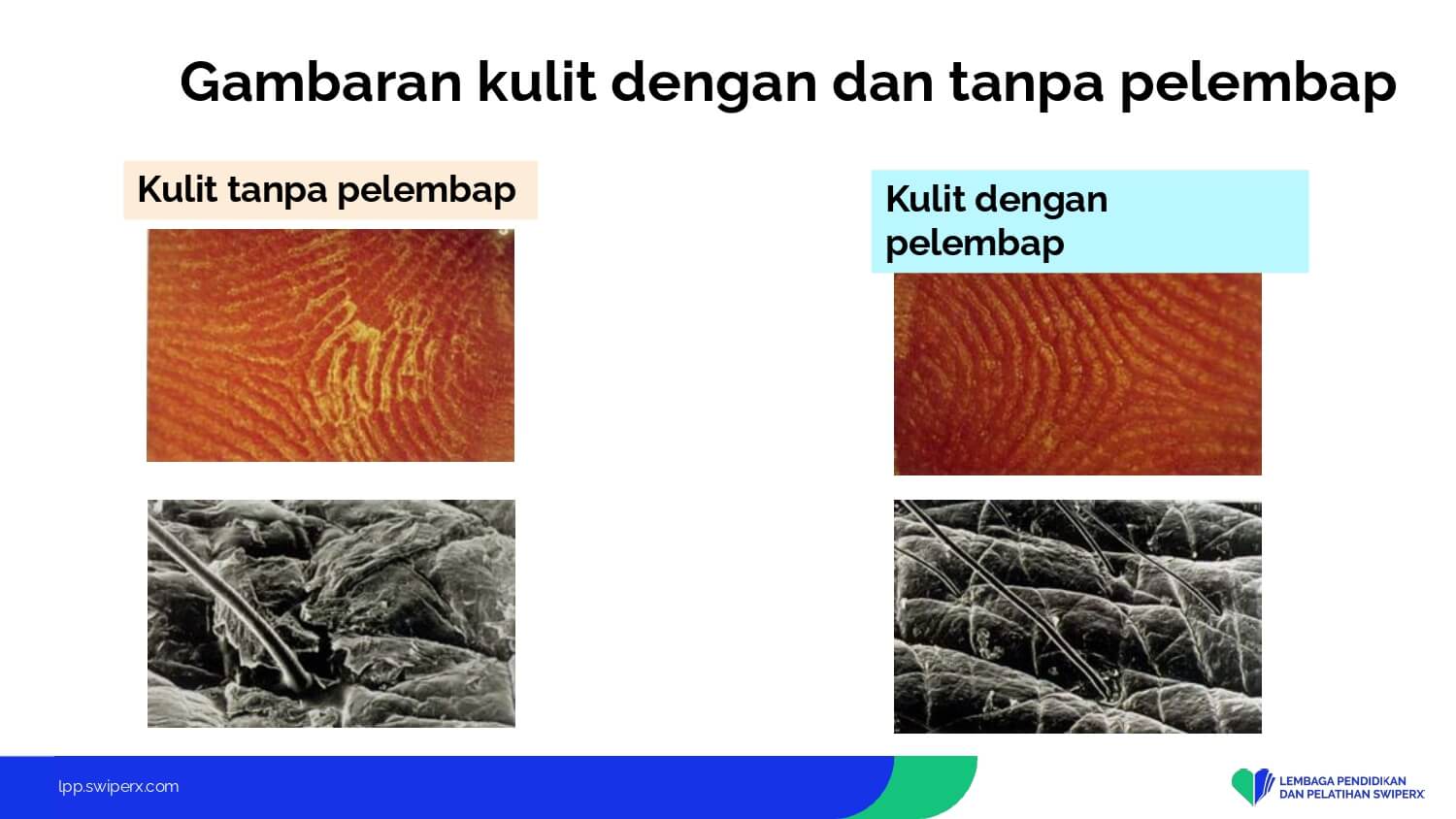 Gambaran kulit dengan dan tanpa pelembap

Kulit tanpa pelembap

Kulit dengan pelembap

lpp.swiperx.com

LEMBAGA PENDIDIKAN DAN PELATIHAN SWIPERX